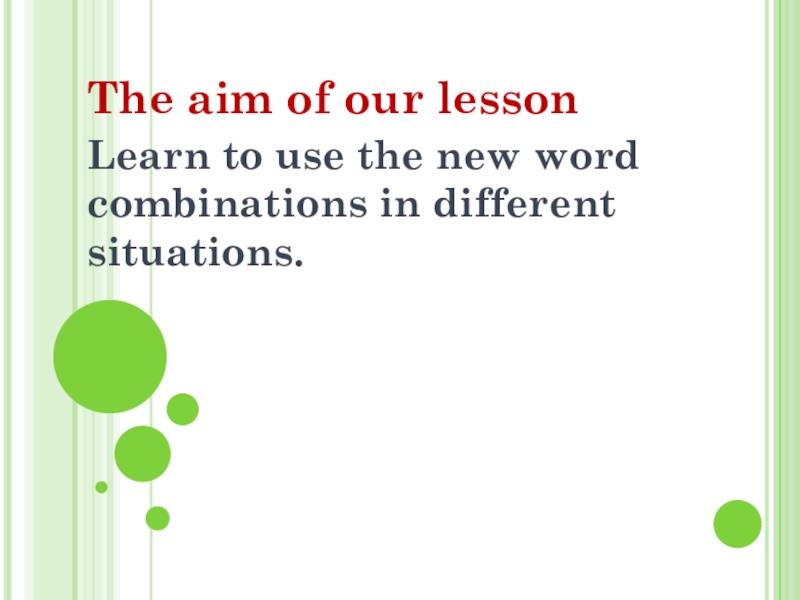 The aim of our lesson

Learn to use the new word combinations in different situations.